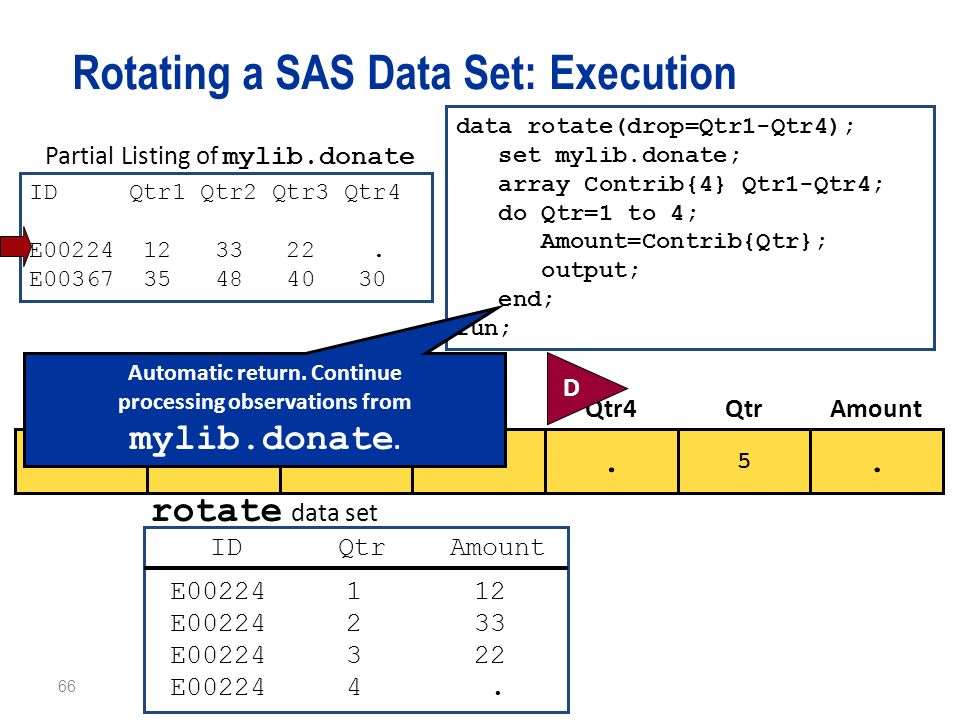 Rotating a SAS Data Set: Execution

Partial Listing of mylib.donate

| ID | Qtr1 | Qtr2 | Qtr3 | Qtr4 |
|---|---|---|---|---|
| E00224 | 12 | 33 | 22 | . |
| E00367 | 35 | 48 | 40 | 30 |

data rotate(drop=Qtr1-Qtr4);
set mylib.donate;
array Contrib{4} Qtr1-Qtr4;
do Qtr=1 to 4;
Amount=Contrib{Qtr};
output;
end;
run;

Automatic return. Continue processing observations from mylib.donate.

D

| Qtr4 | Qtr | Amount |
|---|---|---|
| . | 5 | . |

rotate data set

| ID | Qtr | Amount |
|---|---|---|
| E00224 | 1 | 12 |
| E00224 | 2 | 33 |
| E00224 | 3 | 22 |
| E00224 | 4 | . |

66